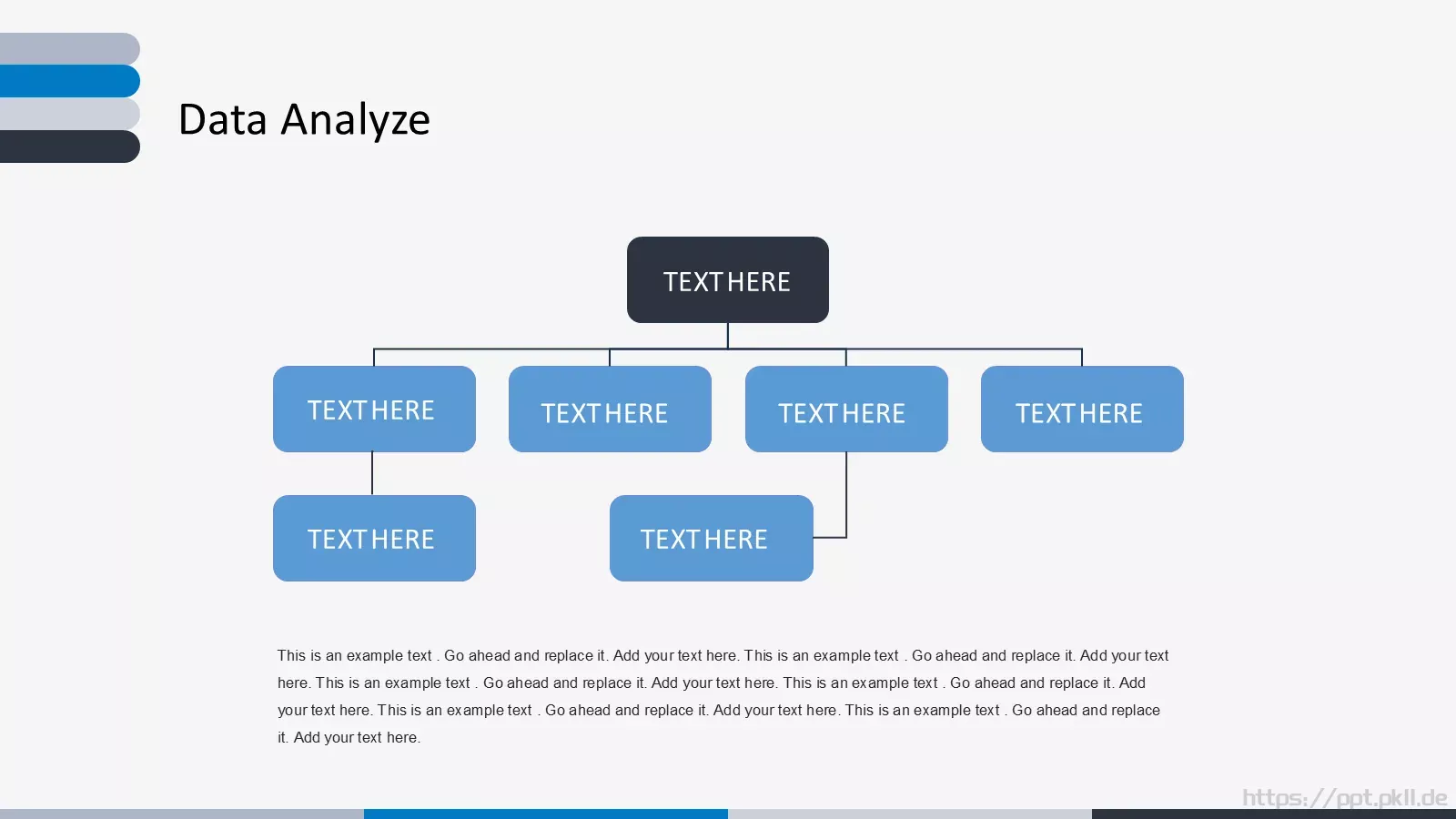 Data Analyze

TEXT HERE

TEXT HERE

TEXT HERE

TEXT HERE

TEXT HERE

TEXT HERE

TEXT HERE

This is an example text . Go ahead and replace it. Add your text here. This is an example text . Go ahead and replace it. Add your text here. This is an example text . Go ahead and replace it. Add your text here. This is an example text . Go ahead and replace it. Add your text here. This is an example text . Go ahead and replace it. Add your text here. This is an example text . Go ahead and replace it. Add your text here.

https://ppt.pkll.de